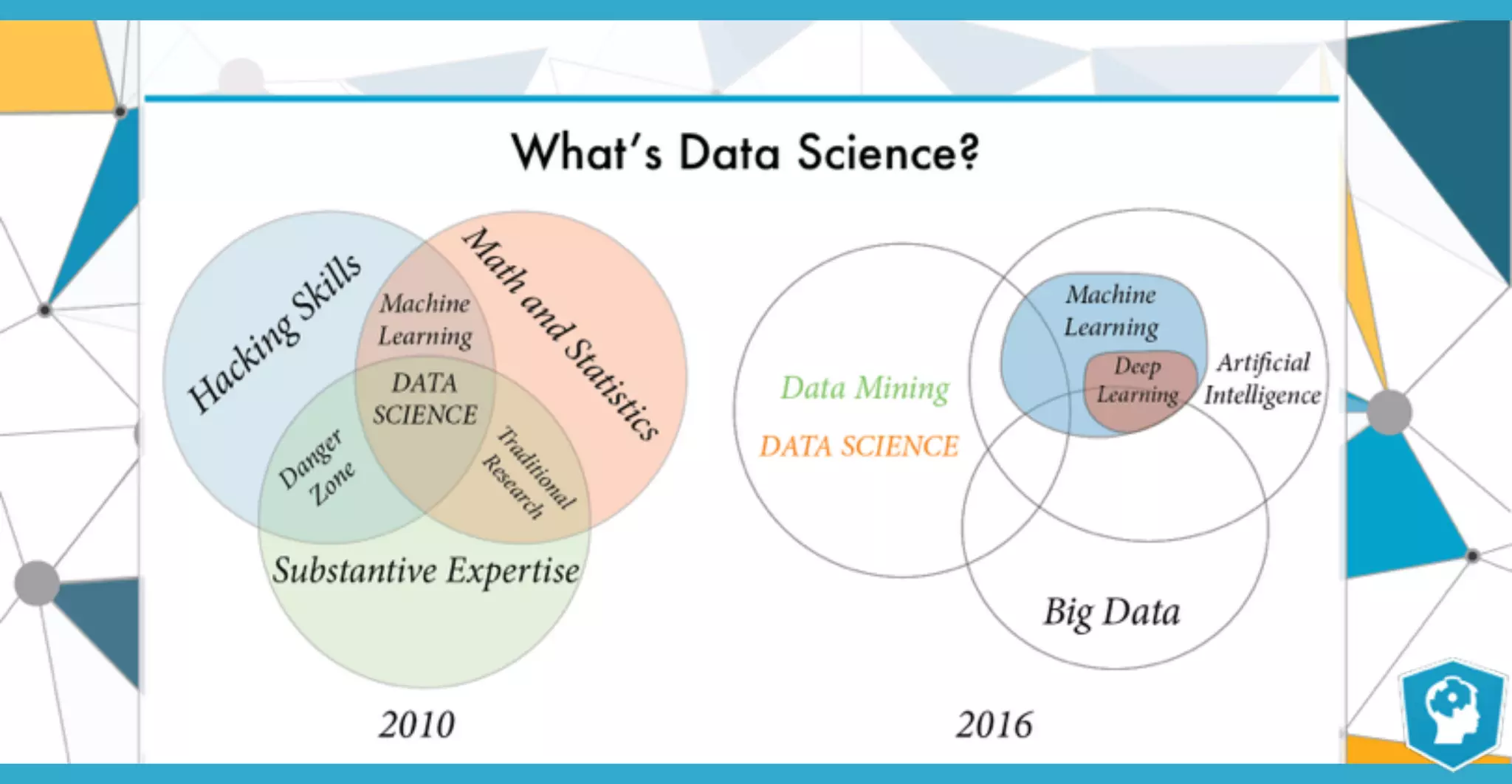 What's Data Science?

Hacking Skills

Math and Statistics

Machine Learning

DATA SCIENCE

Danger Zone

Traditional Research

Substantive Expertise

2010

Data Mining

DATA SCIENCE

Machine Learning

Deep Learning

Artificial Intelligence

Big Data

2016